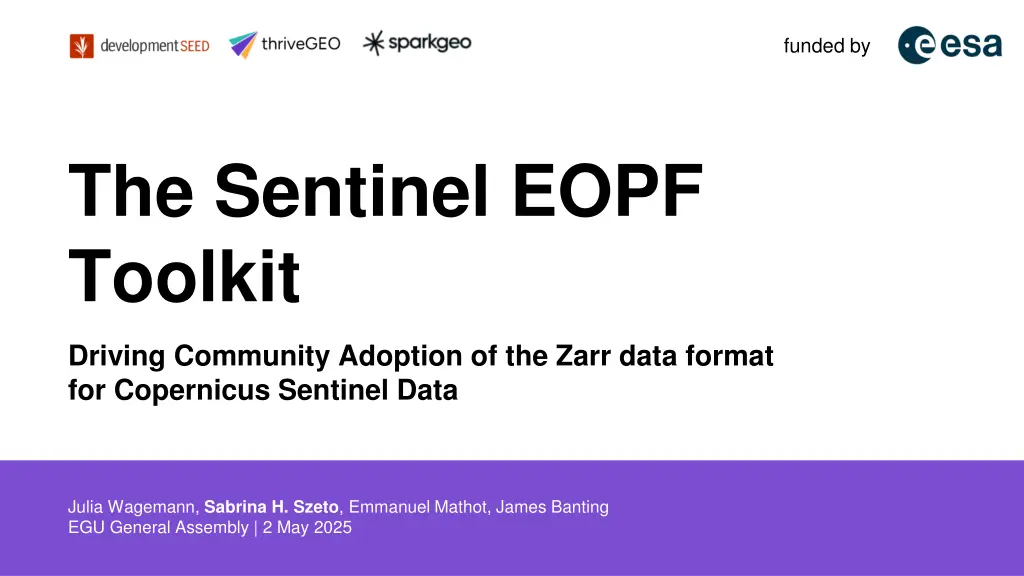 developmentSEED thriveGEO sparkgeo

funded by esa

The Sentinel EOPF Toolkit

Driving Community Adoption of the Zarr data format for Copernicus Sentinel Data

Julia Wagemann, Sabrina H. Szeto, Emmanuel Mathot, James Banting
EGU General Assembly | 2 May 2025